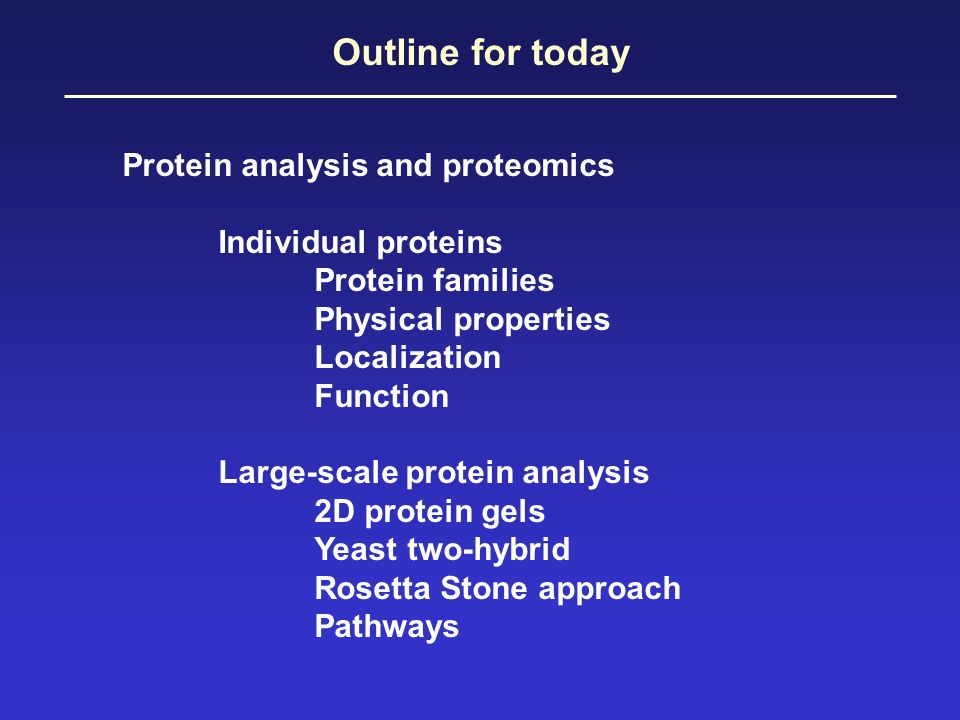 Outline for today

Protein analysis and proteomics

Individual proteins
Protein families
Physical properties
Localization
Function

Large-scale protein analysis
2D protein gels
Yeast two-hybrid
Rosetta Stone approach
Pathways